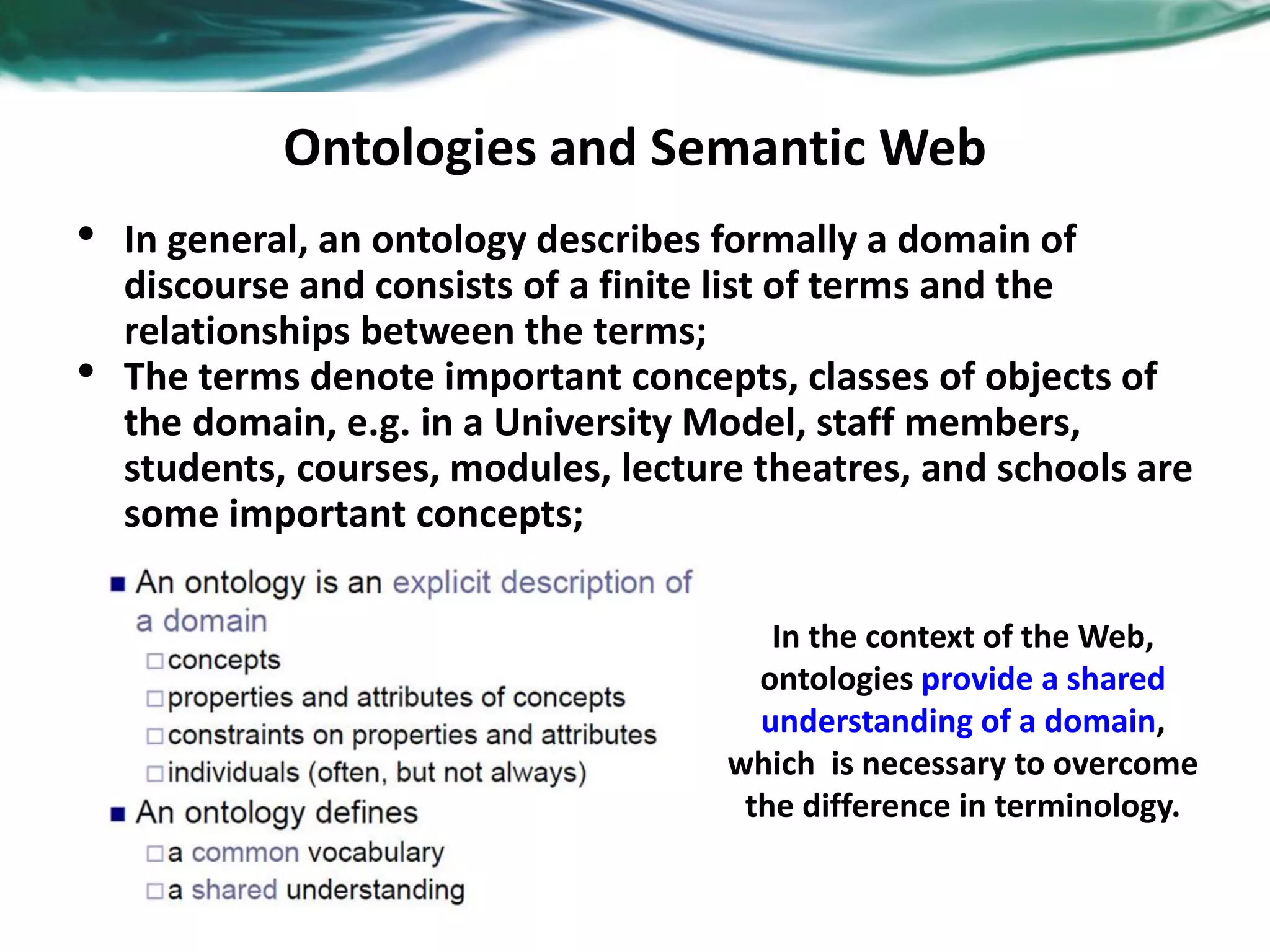 Ontologies and Semantic Web

• In general, an ontology describes formally a domain of discourse and consists of a finite list of terms and the relationships between the terms;
• The terms denote important concepts, classes of objects of the domain, e.g. in a University Model, staff members, students, courses, modules, lecture theatres, and schools are some important concepts;

■ An ontology is an explicit description of a domain
□ concepts
□ properties and attributes of concepts
□ constraints on properties and attributes
□ individuals (often, but not always)
■ An ontology defines
□ a common vocabulary
□ a shared understanding

In the context of the Web, ontologies provide a shared understanding of a domain, which is necessary to overcome the difference in terminology.